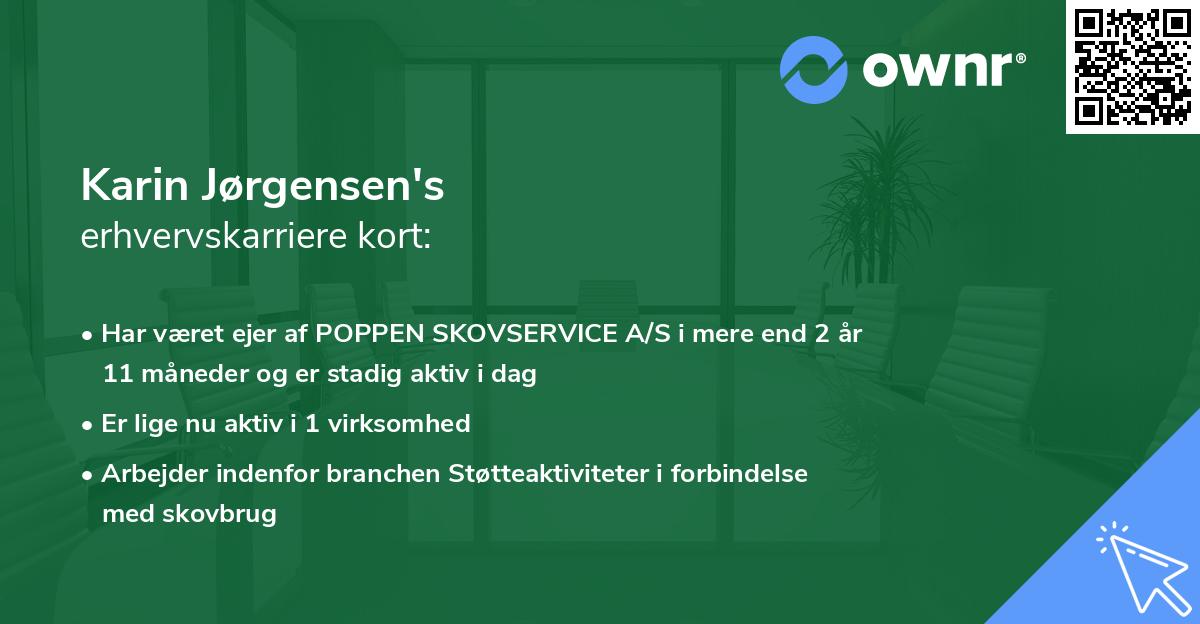 ownr®

Karin Jørgensen's
erhvervskarriere kort:

• Har været ejer af POPPEN SKOVSERVICE A/S i mere end 2 år 11 måneder og er stadig aktiv i dag

• Er lige nu aktiv i 1 virksomhed

• Arbejder indenfor branchen Støtteaktiviteter i forbindelse med skovbrug